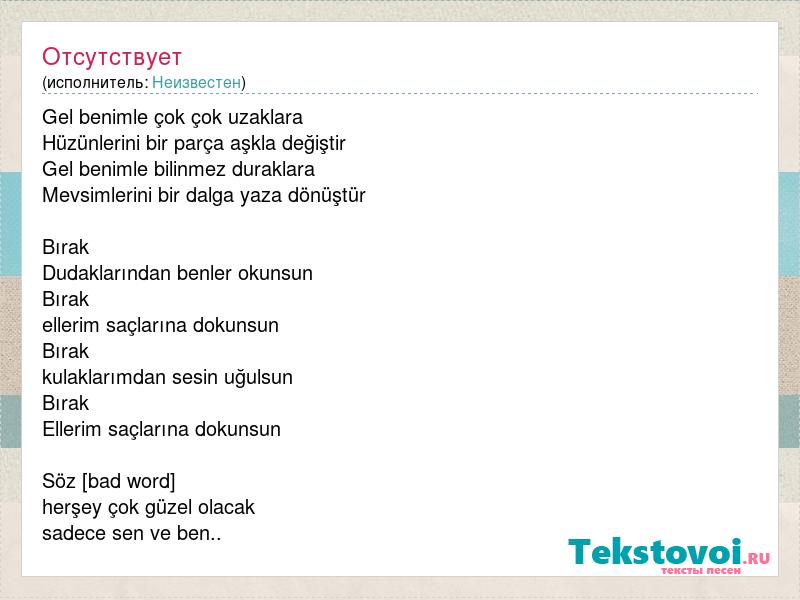 Отсутствует
(исполнитель: Неизвестен)

Gel benimle çok çok uzaklara
Hüzünlerini bir parça aşkla değiştir
Gel benimle bilinmez duraklara
Mevsimlerini bir dalga yaza dönüştür

Bırak
Dudaklarından benler okunsun
Bırak
ellerim saçlarına dokunsun
Bırak
kulaklarımdan sesin uğulsun
Bırak
Ellerim saçlarına dokunsun

Söz [bad word]
herşey çok güzel olacak
sadece sen ve ben..

Tekstovoi.RU
тексты песен